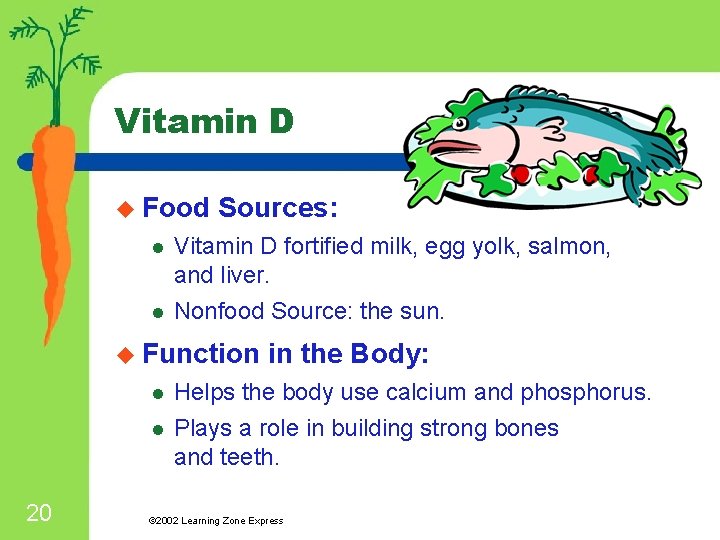 Vitamin D

Food Sources:
- Vitamin D fortified milk, egg yolk, salmon, and liver.
- Nonfood Source: the sun.

Function in the Body:
- Helps the body use calcium and phosphorus.
- Plays a role in building strong bones and teeth.

20

©2002 Learning Zone Express